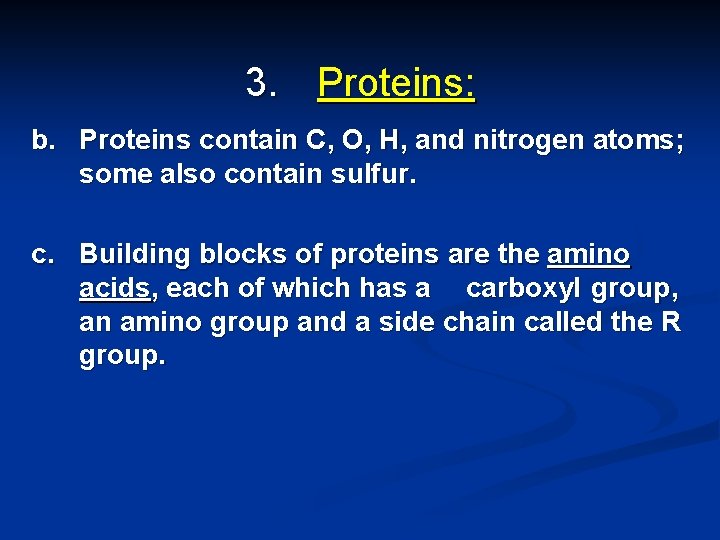 3. Proteins:

b. Proteins contain C, O, H, and nitrogen atoms; some also contain sulfur.

c. Building blocks of proteins are the amino acids, each of which has a carboxyl group, an amino group and a side chain called the R group.